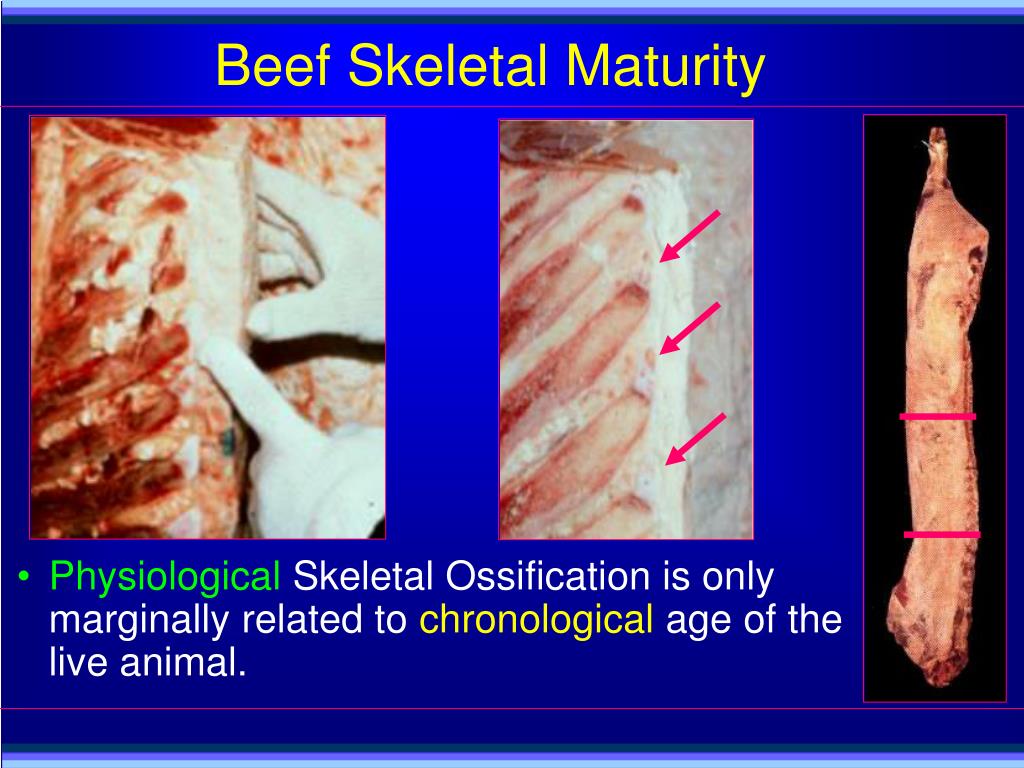 Beef Skeletal Maturity

• Physiological Skeletal Ossification is only marginally related to chronological age of the live animal.